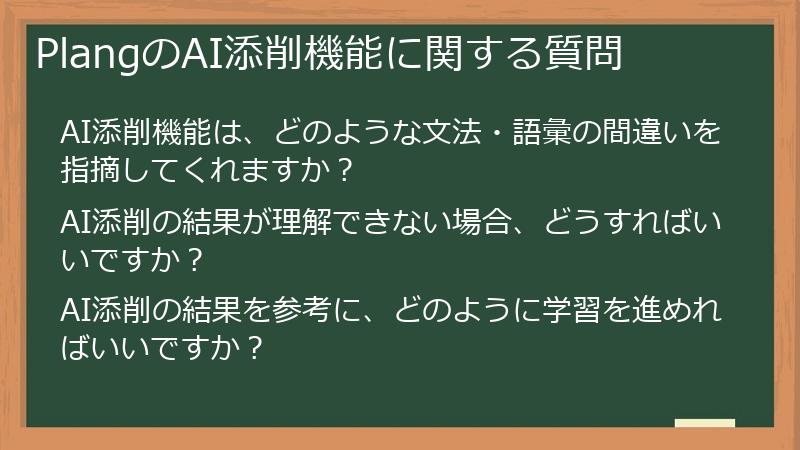 PlangのAI添削機能に関する質問

AI添削機能は、どのような文法・語彙の間違いを指摘してくれますか？

AI添削の結果が理解できない場合、どうすればいいですか？

AI添削の結果を参考に、どのように学習を進めればいいですか？